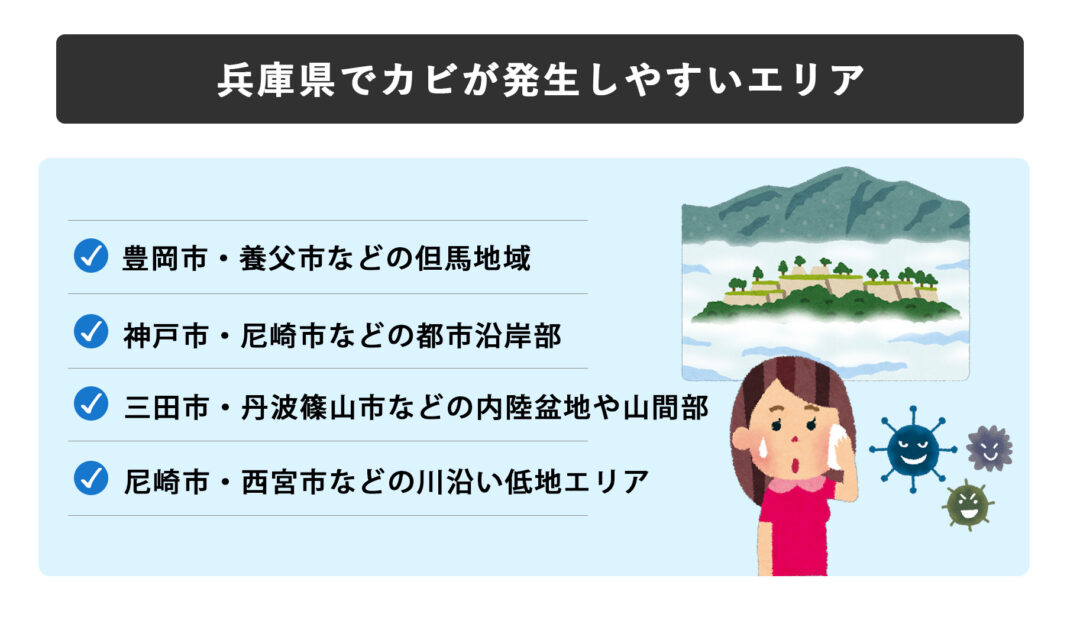 兵庫県でカビが発生しやすいエリア

豊岡市・養父市などの但馬地域

神戸市・尼崎市などの都市沿岸部

三田市・丹波篠山市などの内陸盆地や山間部

尼崎市・西宮市などの川沿い低地エリア